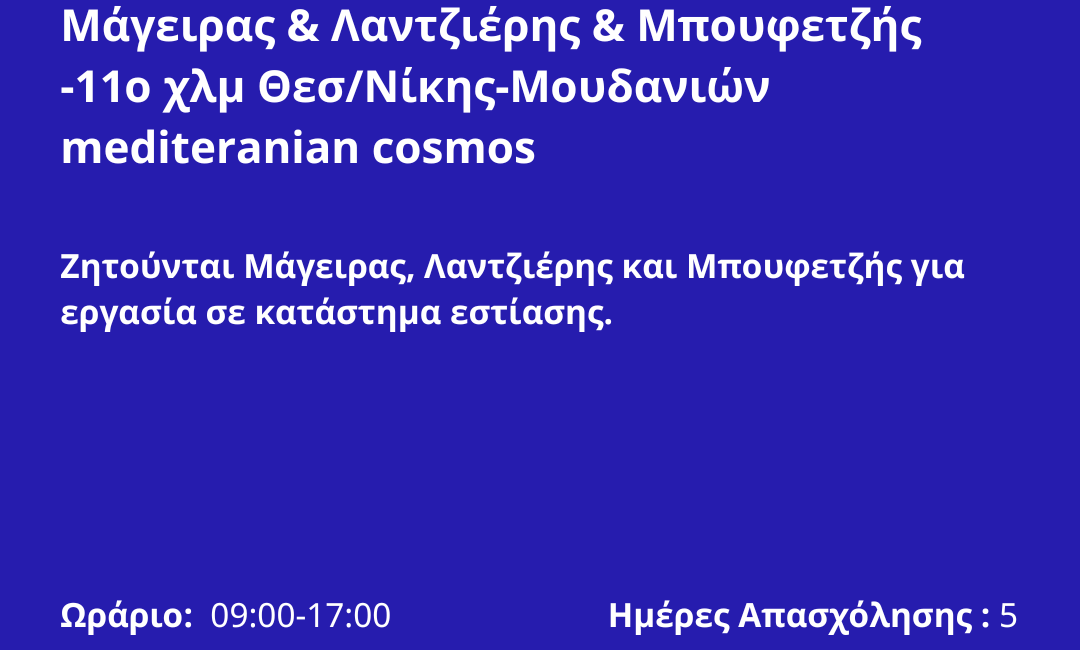 Μάγειρας & Λαντζιέρης & Μπουφετζής -11ο χλμ Θεσ/Νίκης-Μουδανιών mediteranian cosmos

Ζητούνται Μάγειρας, Λαντζιέρης και Μπουφετζής για εργασία σε κατάστημα εστίασης.

Ωράριο: 09:00-17:00

Ημέρες Απασχόλησης : 5